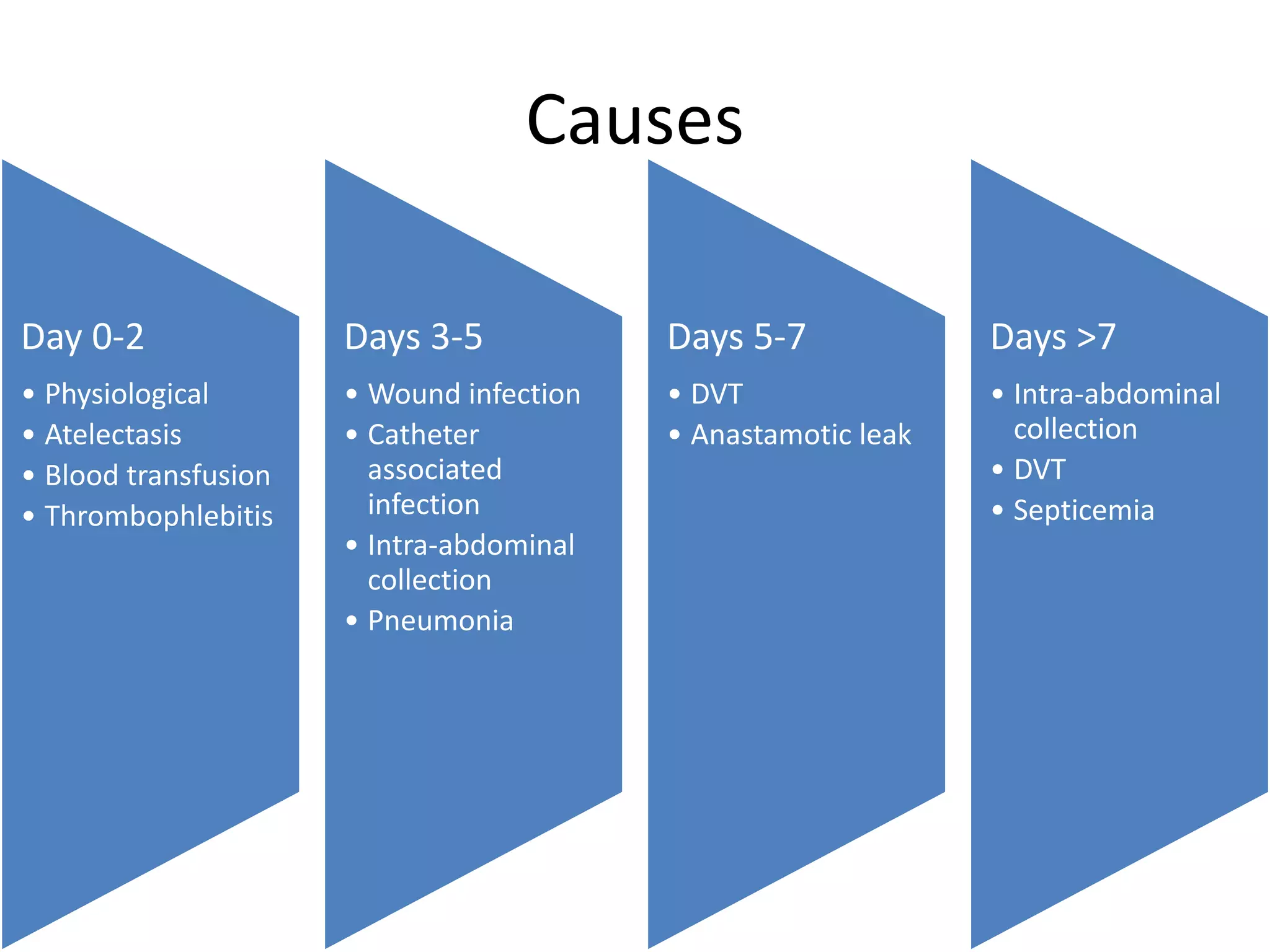 Causes

Day 0-2

• Physiological
• Atelectasis
• Blood transfusion
• Thrombophlebitis

Days 3-5

• Wound infection
• Catheter associated infection
• Intra-abdominal collection
• Pneumonia

Days 5-7

• DVT
• Anastamotic leak

Days >7

• Intra-abdominal collection
• DVT
• Septicemia